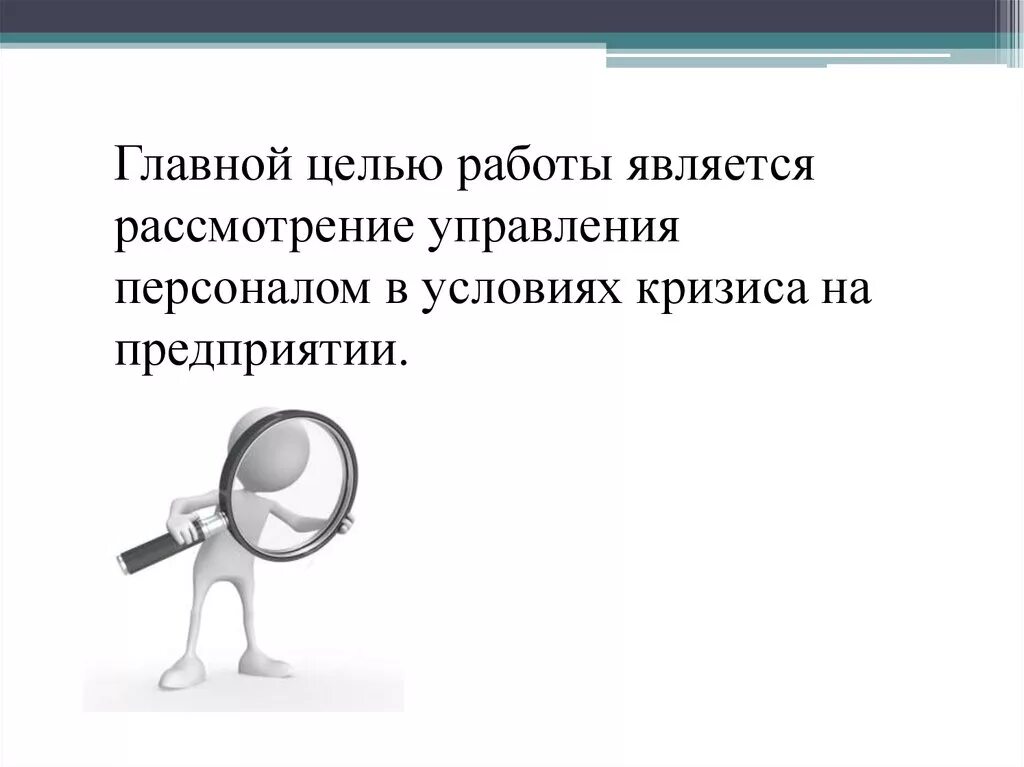 Главной целью работы является рассмотрение управления персоналом в условиях кризиса на предприятии.